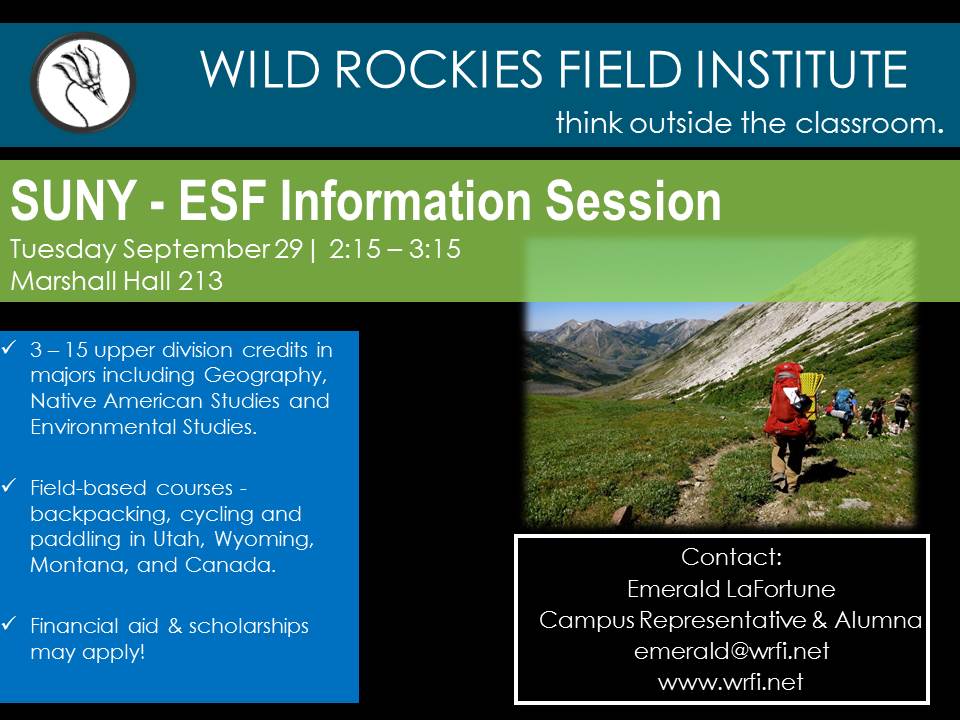 WILD ROCKIES FIELD INSTITUTE

think outside the classroom.

SUNY - ESF Information Session

Tuesday September 29 | 2:15 – 3:15
Marshall Hall 213

✓ 3 – 15 upper division credits in majors including Geography, Native American Studies and Environmental Studies.

✓ Field-based courses - backpacking, cycling and paddling in Utah, Wyoming, Montana, and Canada.

✓ Financial aid & scholarships may apply!

Contact:
Emerald LaFortune
Campus Representative & Alumna
emerald@wrfi.net
www.wrfi.net